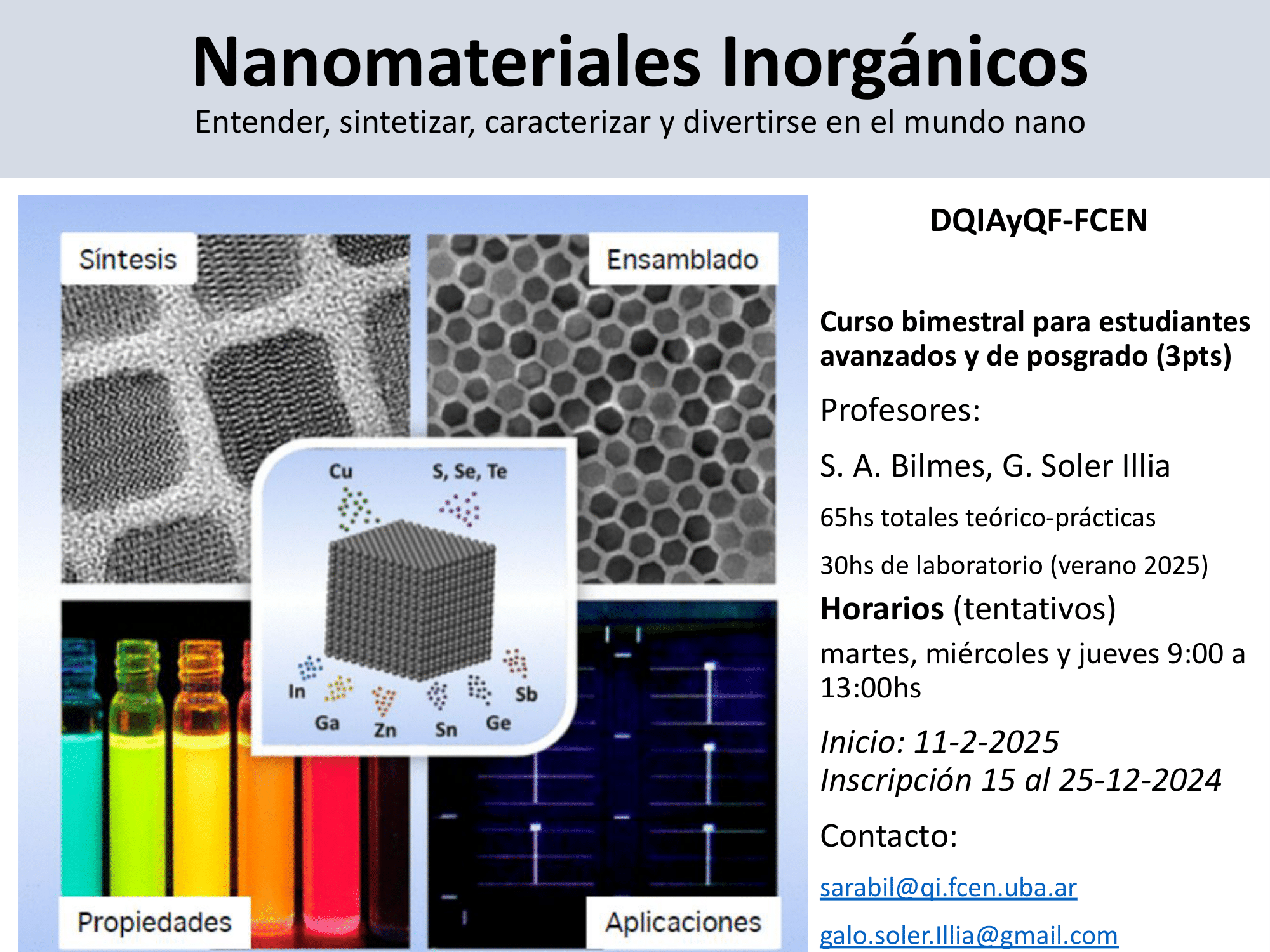 Nanomateriales Inorgánicos
Entender, sintetizar, caracterizar y divertirse en el mundo nano

Síntesis

Ensamblado

Cu
S, Se, Te
In
Ga
Zn
Sn
Ge
Sb

Propiedades

Aplicaciones

DQIAyQF-FCEN

Curso bimestral para estudiantes avanzados y de posgrado (3pts)

Profesores:

S. A. Bilmes, G. Soler Illia

65hs totales teórico-prácticas

30hs de laboratorio (verano 2025)

Horarios (tentativos)

martes, miércoles y jueves 9:00 a 13:00hs

Inicio: 11-2-2025
Inscripción 15 al 25-12-2024

Contacto:

sarabil@qi.fcen.uba.ar

galo.soler.Illia@gmail.com